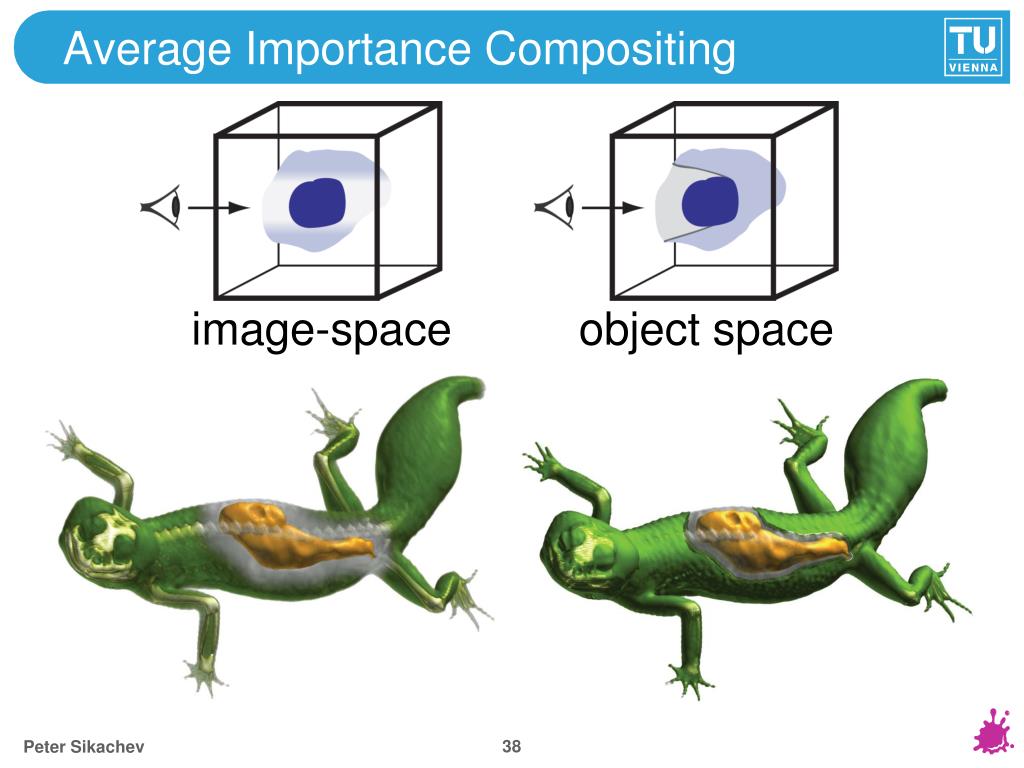 Average Importance Compositing

TU VIENNA

image-space

object space

Peter Sikachev

38